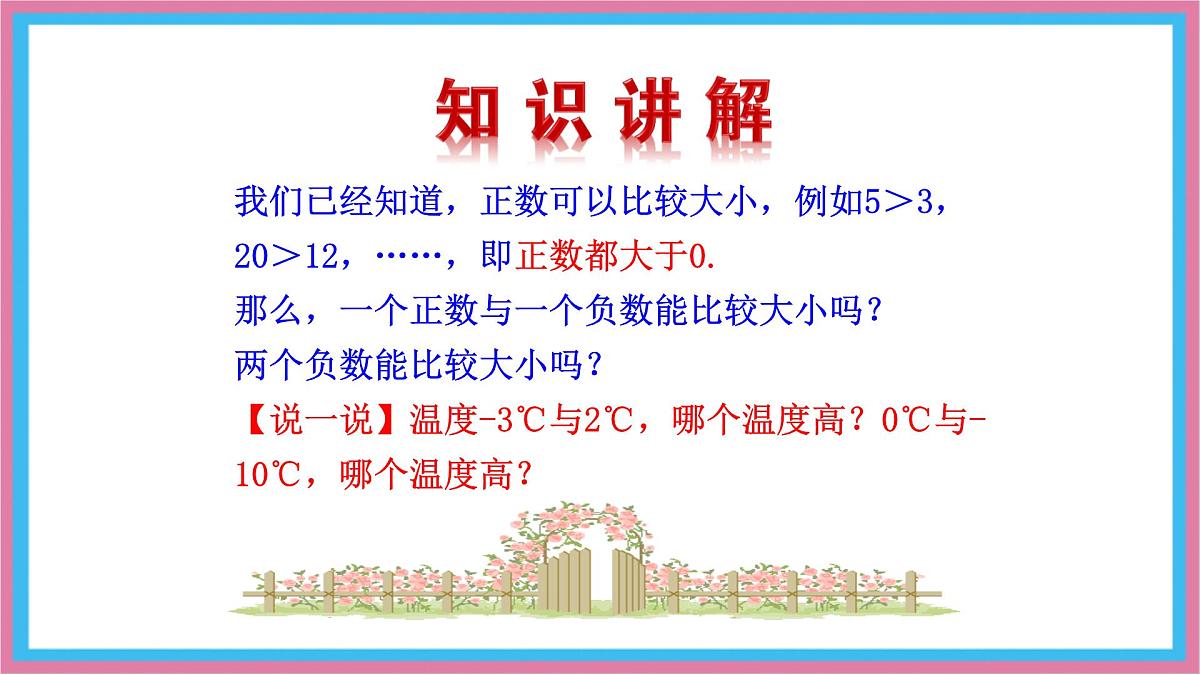 知识讲解

我们已经知道，正数可以比较大小，例如5＞3，20＞12，……，即正数都大于0.

那么，一个正数与一个负数能比较大小吗？

两个负数能比较大小吗？

【说一说】温度-3℃与2℃，哪个温度高？0℃与-10℃，哪个温度高？